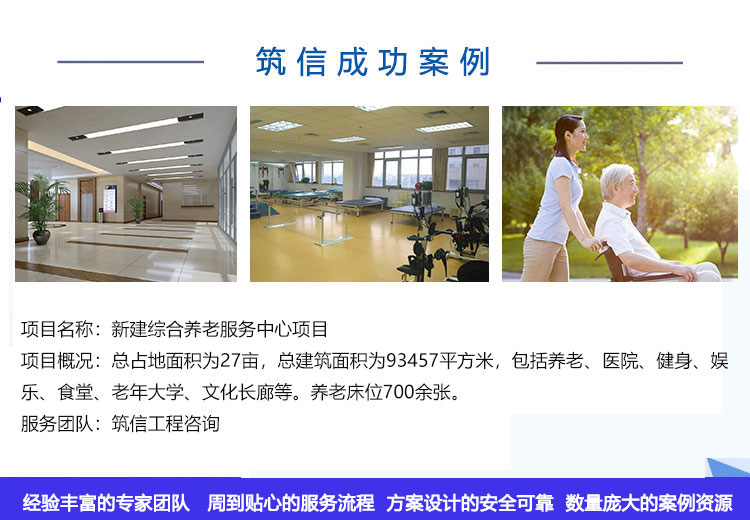 筑信成功案例

项目名称：新建综合养老服务中心项目

项目概况：总占地面积为27亩，总建筑面积为93457平方米，包括养老、医院、健身、娱乐、食堂、老年大学、文化长廊等。养老床位700余张。

服务团队：筑信工程咨询

经验丰富的专家团队 周到贴心的服务流程 方案设计的安全可靠 数量庞大的案例资源